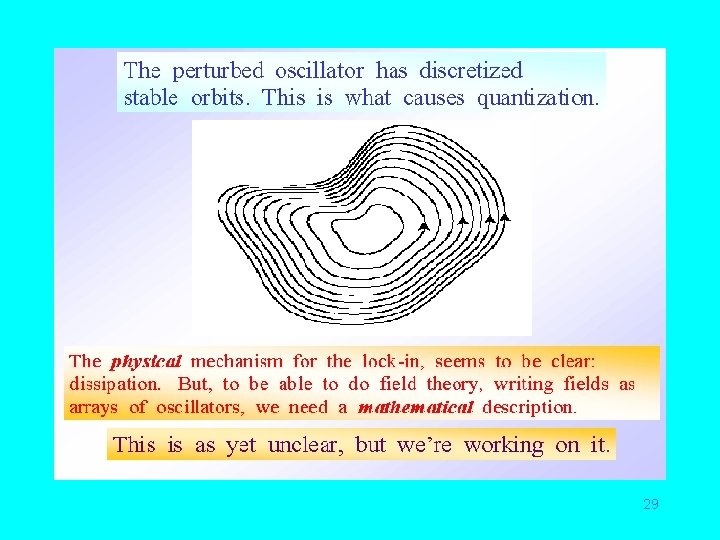 The perturbed oscillator has discretized stable orbits. This is what causes quantization.

The physical mechanism for the lock-in, seems to be clear: dissipation. But, to be able to do field theory, writing fields as arrays of oscillators, we need a mathematical description.

This is as yet unclear, but we're working on it.

29